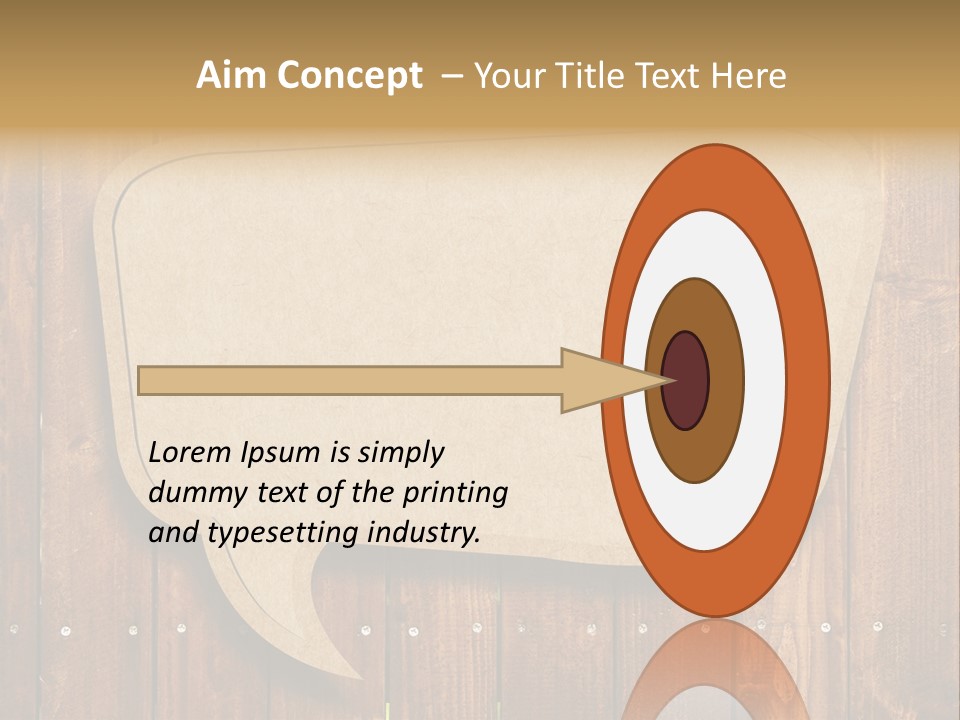 Aim Concept – Your Title Text Here

Lorem Ipsum is simply dummy text of the printing and typesetting industry.